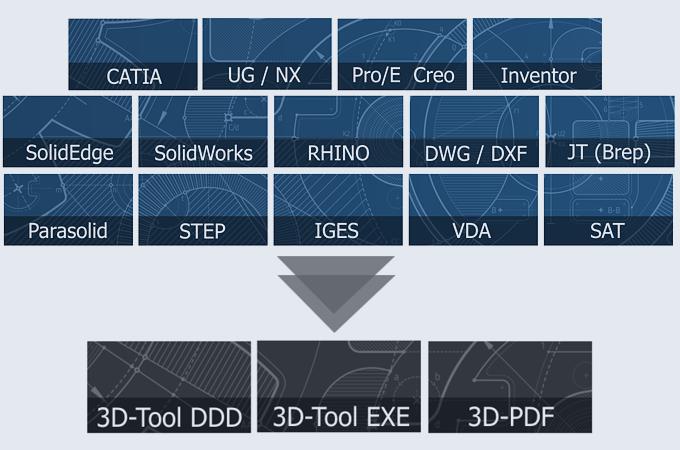 CATIA
UG / NX
Pro/E Creo
Inventor

SolidEdge
SolidWorks
RHINO
DWG / DXF
JT (Brep)

Parasolid
STEP
IGES
VDA
SAT

3D-Tool DDD
3D-Tool EXE
3D-PDF